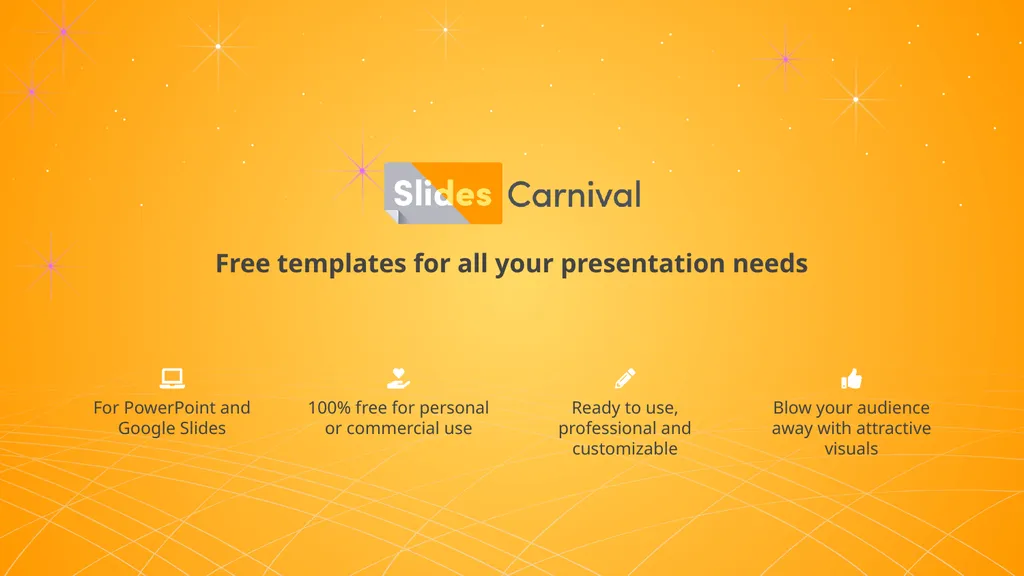 Slides Carnival

Free templates for all your presentation needs

For PowerPoint and Google Slides

100% free for personal or commercial use

Ready to use, professional and customizable

Blow your audience away with attractive visuals